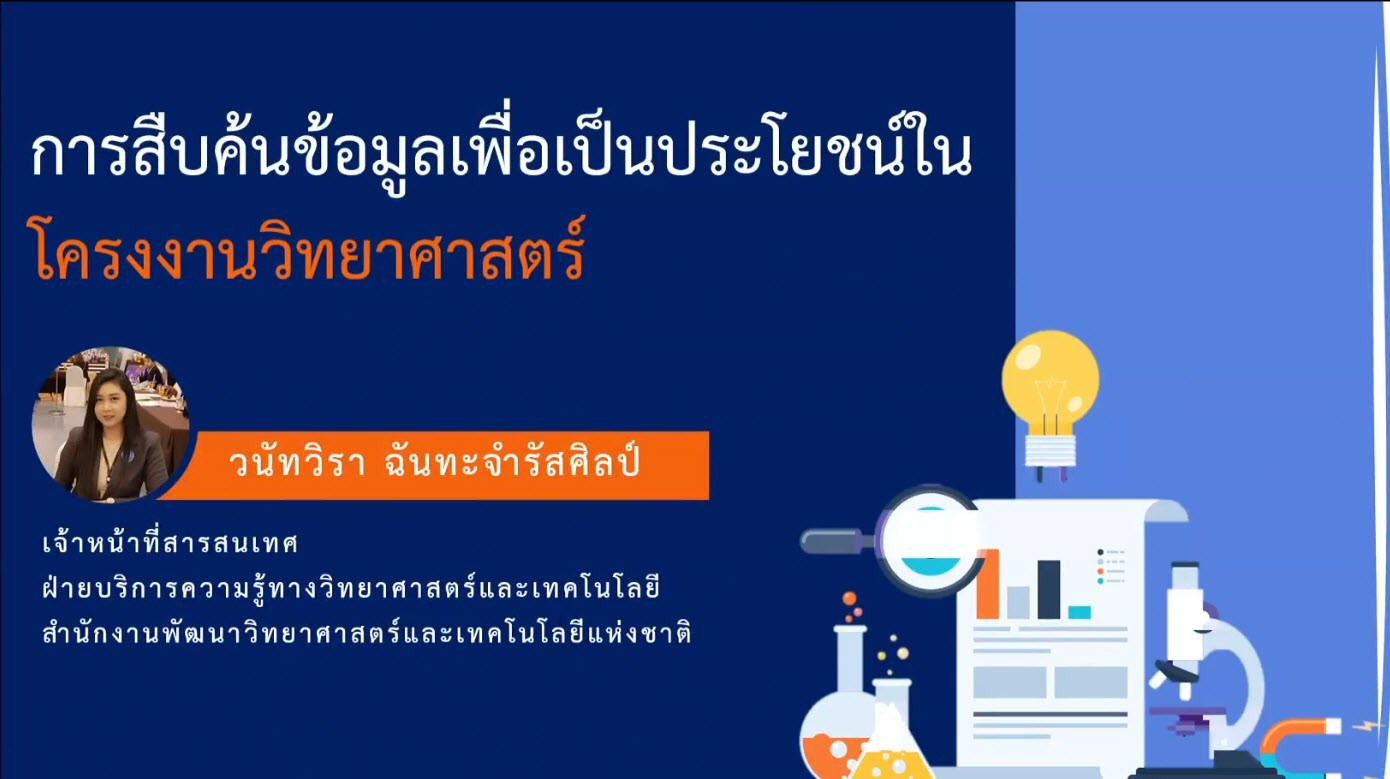 การสืบค้นข้อมูลเพื่อเป็นประโยชน์ใน
โครงงานวิทยาศาสตร์

วนัทวิรา ฉันทะจำรัสศิลป์

เจ้าหน้าที่สารสนเทศ
ฝ่ายบริการความรู้ทางวิทยาศาสตร์และเทคโนโลยี
สำนักงานพัฒนาวิทยาศาสตร์และเทคโนโลยีแห่งชาติ